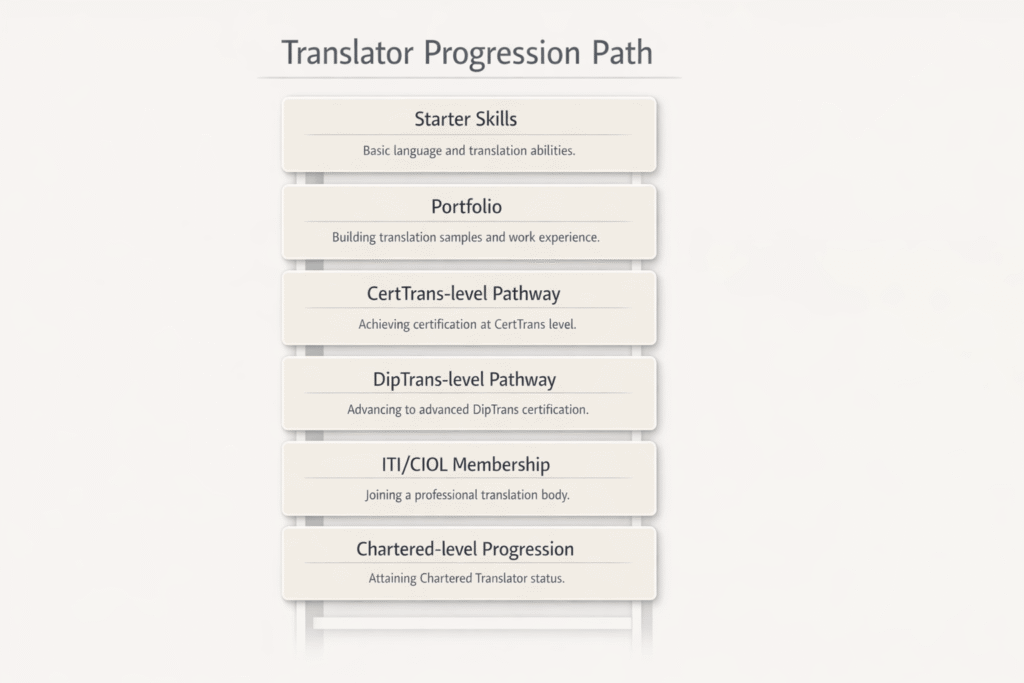 Translator Progression Path

Starter Skills

Basic language and translation abilities.

Portfolio

Building translation samples and work experience.

CertTrans-level Pathway

Achieving certification at CertTrans level.

DipTrans-level Pathway

Advancing to advanced DipTrans certification.

ITI/CIOL Membership

Joining a professional translation body.

Chartered-level Progression

Attaining Chartered Translator status.